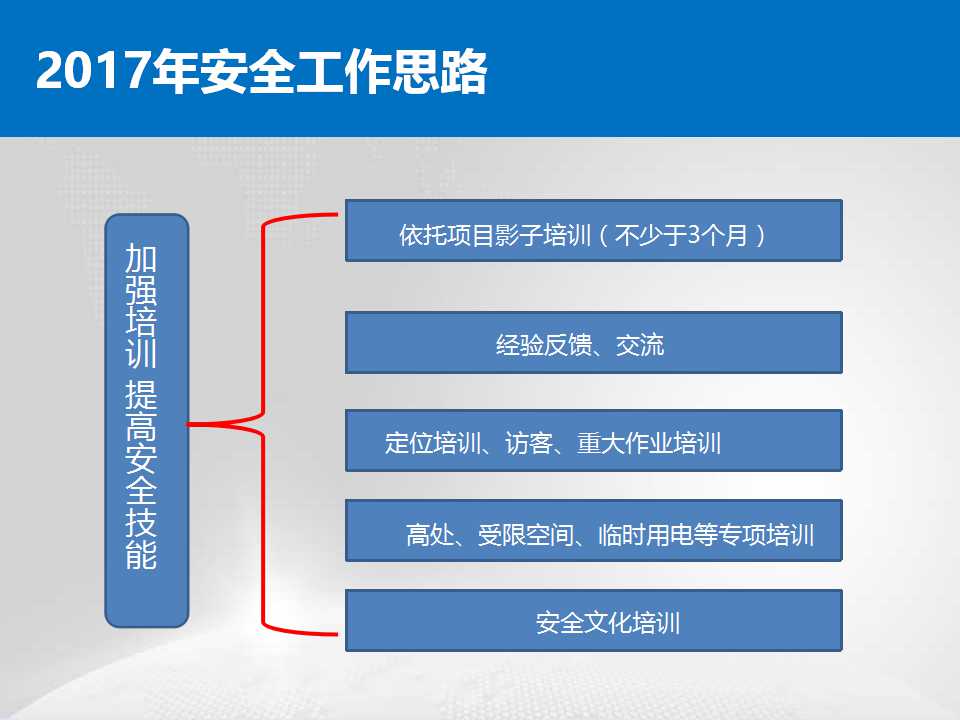 2017年安全工作思路

加强培训 提高安全技能

依托项目影子培训（不少于3个月）

经验反馈、交流

定位培训、访客、重大作业培训

高处、受限空间、临时用电等专项培训

安全文化培训